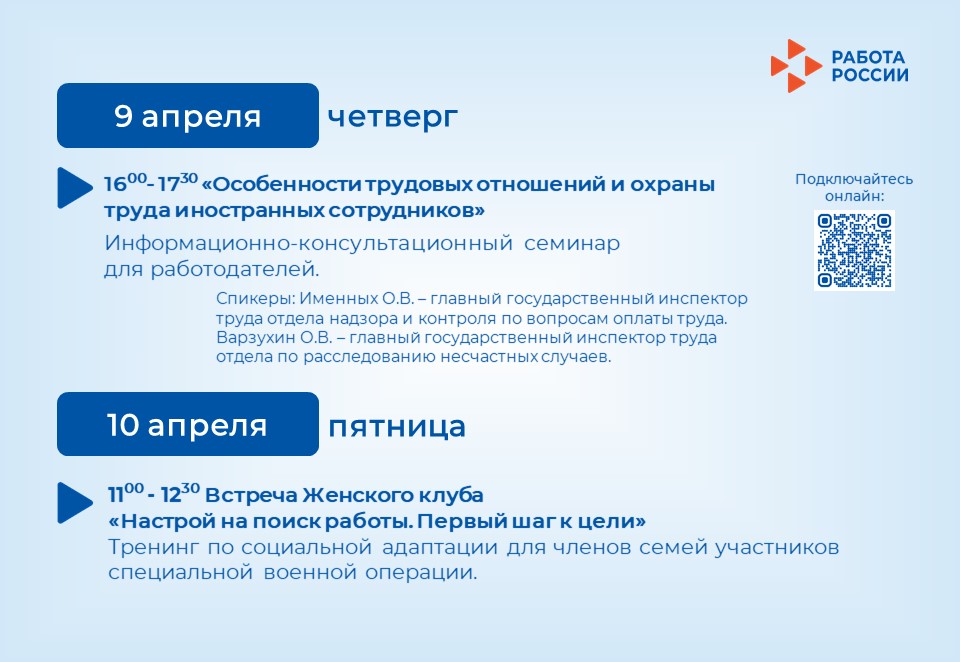 РАБОТА РОССИИ

9 апреля четверг

$16^{00}$- $17^{30}$ «Особенности трудовых отношений и охраны труда иностранных сотрудников»

Информационно-консультационный семинар для работодателей.

Спикеры: Именных О.В. – главный государственный инспектор труда отдела надзора и контроля по вопросам оплаты труда. Варзухин О.В. – главный государственный инспектор труда отдела по расследованию несчастных случаев.

Подключайтесь онлайн:

10 апреля пятница

$11^{00}$ - $12^{30}$ Встреча Женского клуба «Настрой на поиск работы. Первый шаг к цели»

Тренинг по социальной адаптации для членов семей участников специальной военной операции.